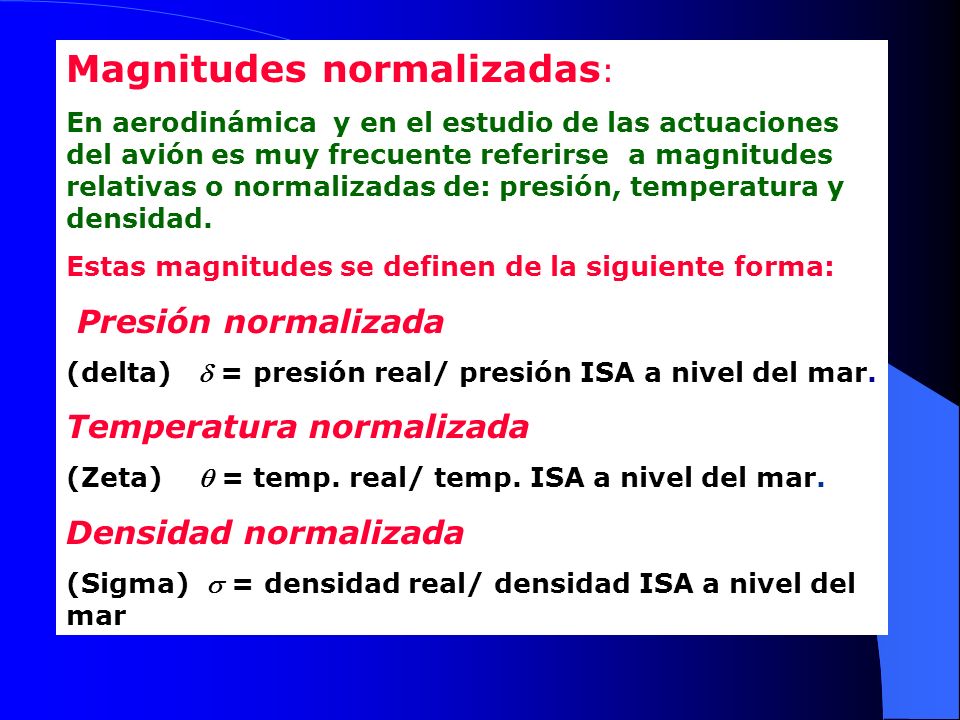 Magnitudes normalizadas:

En aerodinámica y en el estudio de las actuaciones del avión es muy frecuente referirse a magnitudes relativas o normalizadas de: presión, temperatura y densidad.

Estas magnitudes se definen de la siguiente forma:

Presión normalizada

(delta) $\delta$ = presión real/ presión ISA a nivel del mar.

Temperatura normalizada

(Zeta) $\theta$ = temp. real/ temp. ISA a nivel del mar.

Densidad normalizada

(Sigma) $\sigma$ = densidad real/ densidad ISA a nivel del mar